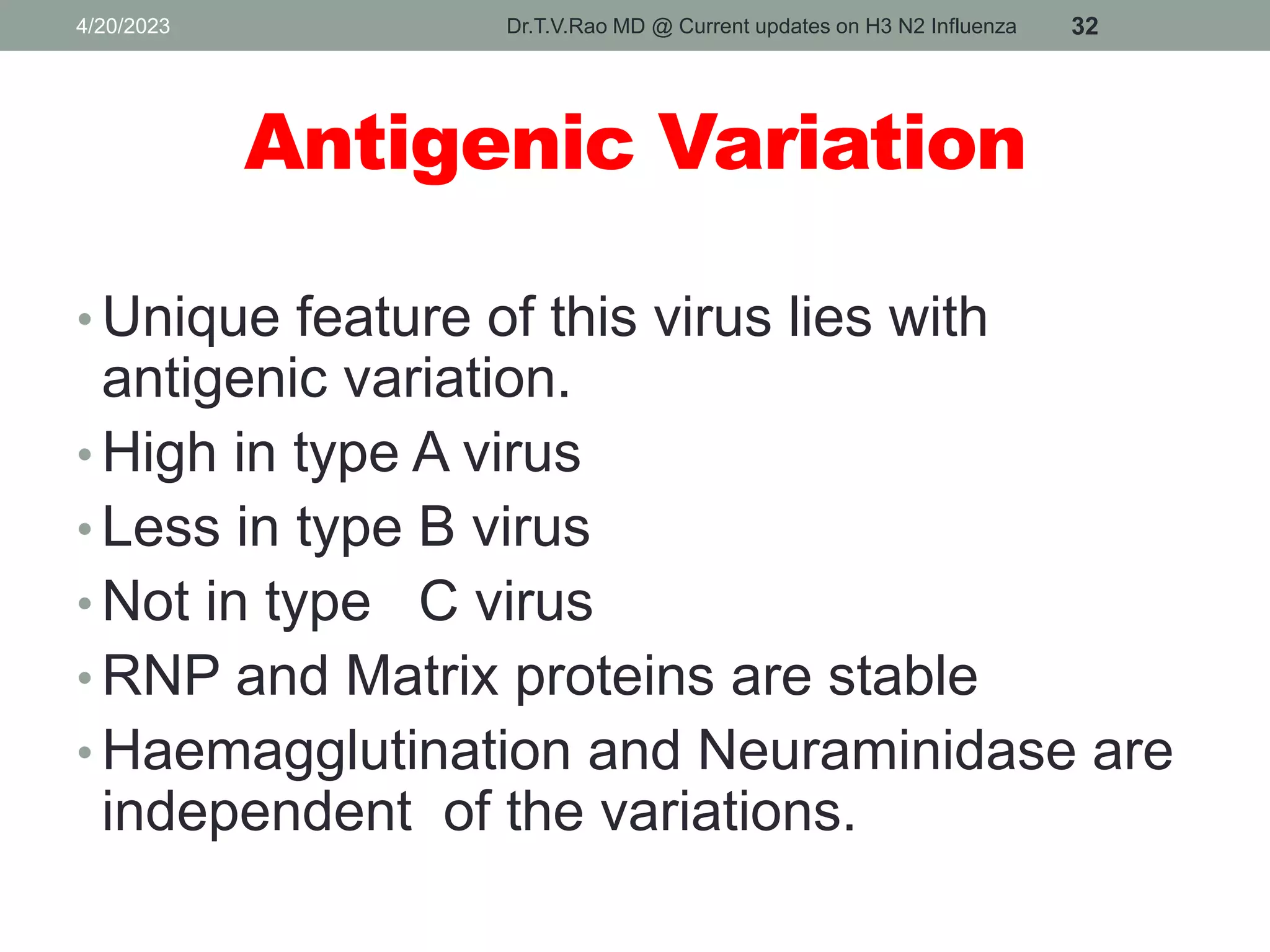 4/20/2023 Dr.T.V.Rao MD @ Current updates on H3 N2 Influenza 32

Antigenic Variation

• Unique feature of this virus lies with antigenic variation.
• High in type A virus
• Less in type B virus
• Not in type C virus
• RNP and Matrix proteins are stable
• Haemagglutination and Neuraminidase are independent of the variations.